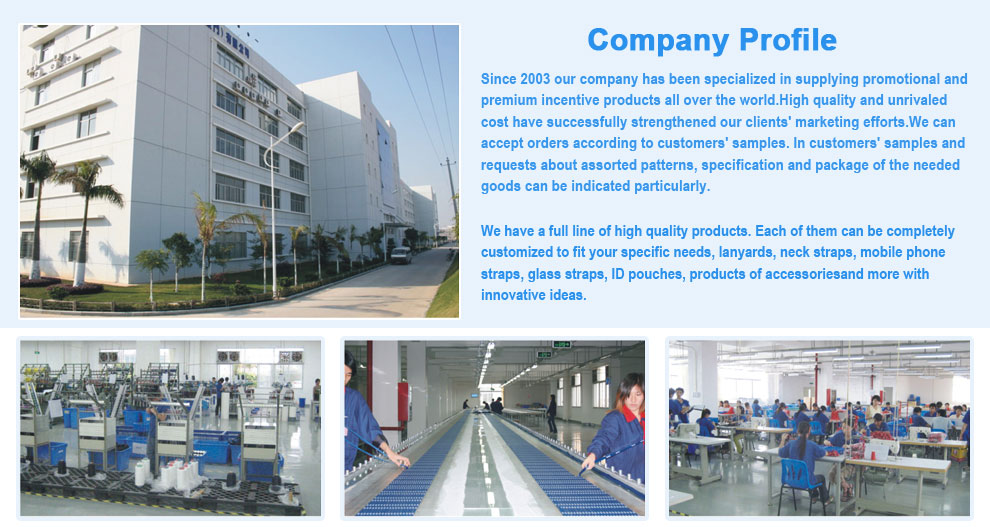 Company Profile

Since 2003 our company has been specialized in supplying promotional and premium incentive products all over the world.High quality and unrivaled cost have successfully strengthened our clients' marketing efforts.We can accept orders according to customers' samples. In customers' samples and requests about assorted patterns, specification and package of the needed goods can be indicated particularly.

We have a full line of high quality products. Each of them can be completely customized to fit your specific needs, lanyards, neck straps, mobile phone straps, glass straps, ID pouches, products of accessoriesand more with innovative ideas.